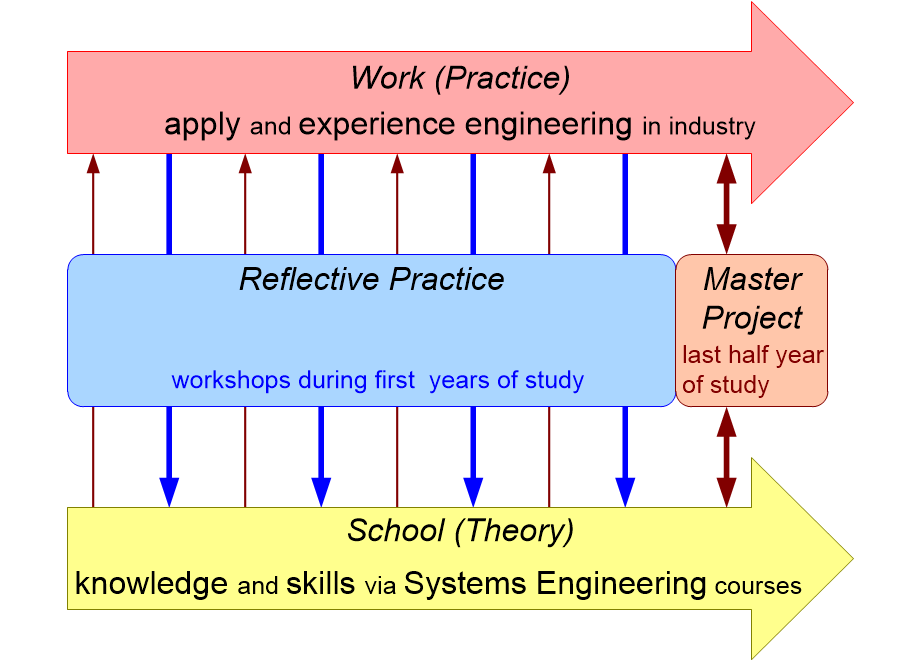 Work (Practice)
apply and experience engineering in industry

Reflective Practice

workshops during first  years of study

Master Project
last half year of study

School (Theory)
knowledge and skills via Systems Engineering courses